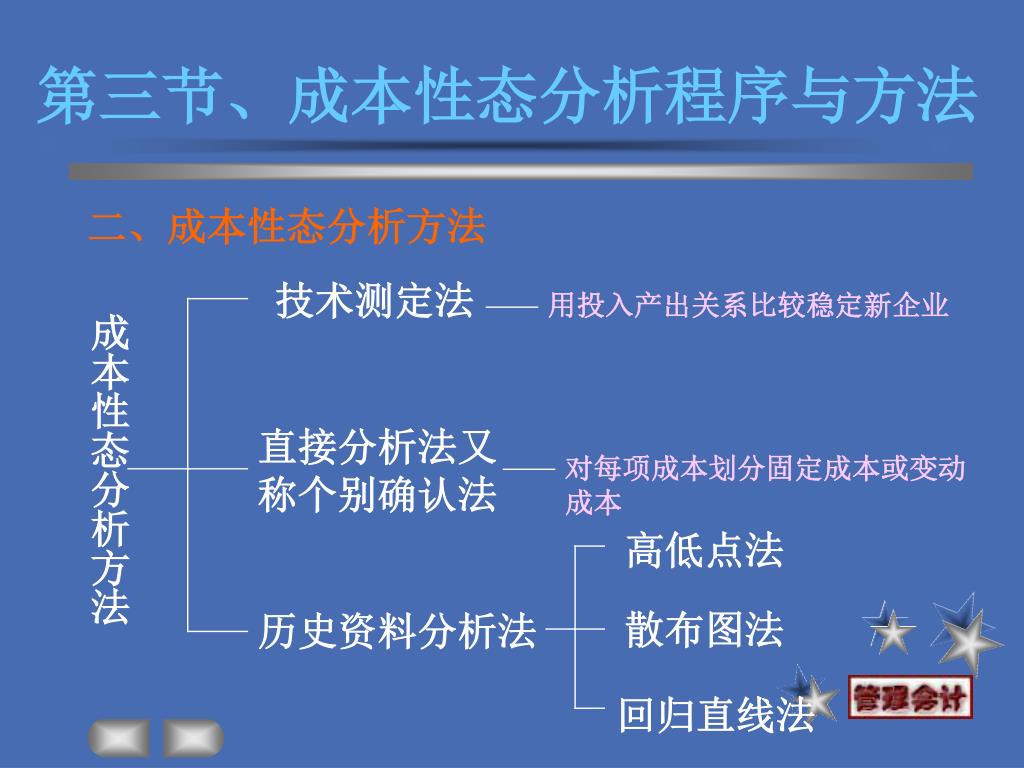 第三节、成本性态分析程序与方法

二、成本性态分析方法

成本性态分析方法

技术测定法 —— 用投入产出关系比较稳定新企业

直接分析法又称个别确认法 —— 对每项成本划分固定成本或变动成本

历史资料分析法

高低点法

散布图法

回归直线法

管理会计